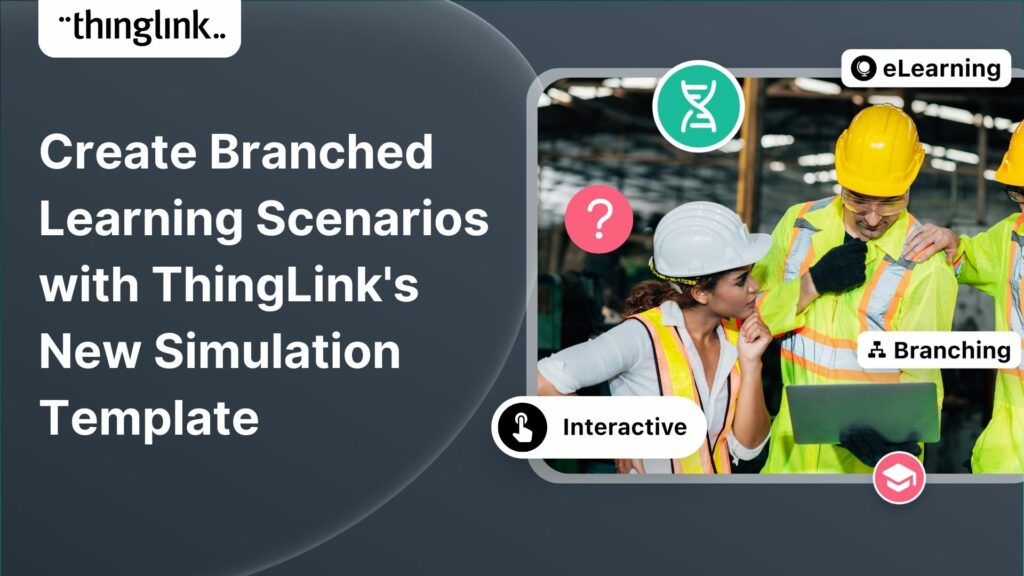 thinglink

Create Branched Learning Scenarios with ThingLink's New Simulation Template

eLearning

?

Branching

Interactive